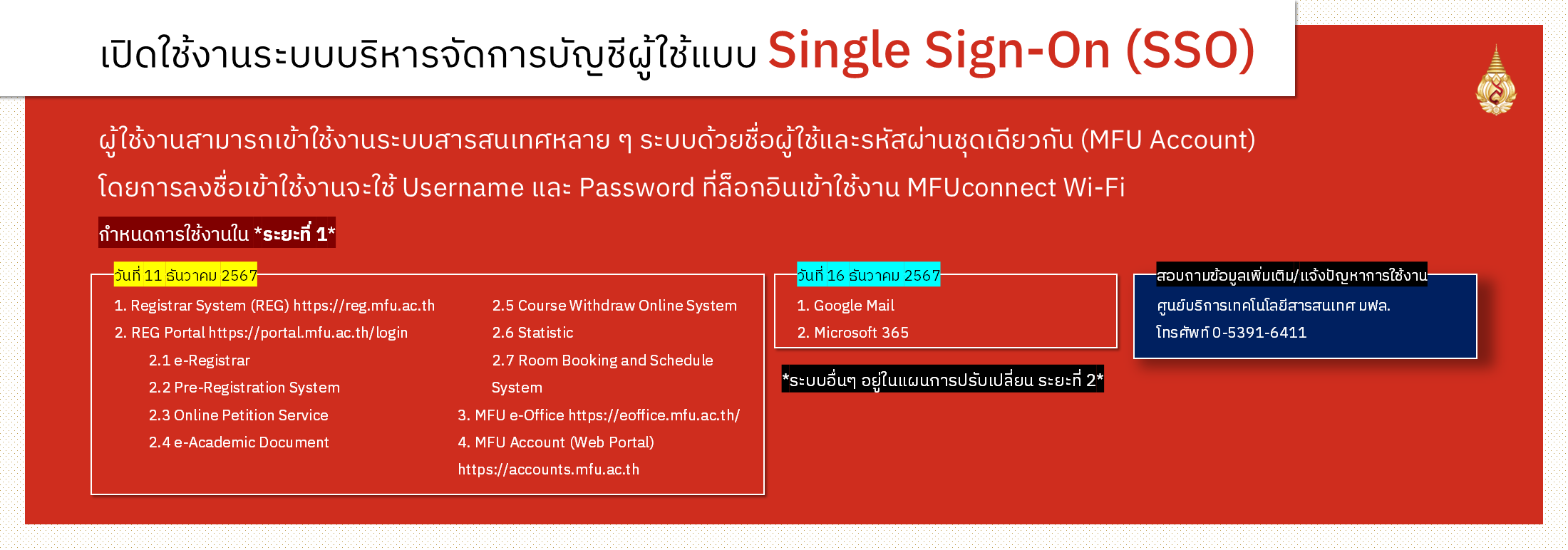 เปิดใช้งานระบบบริหารจัดการบัญชีผู้ใช้แบบ Single Sign-On (SSO)

ผู้ใช้งานสามารถเข้าใช้งานระบบสารสนเทศหลาย ๆ ระบบด้วยชื่อผู้ใช้และรหัสผ่านชุดเดียวกัน (MFU Account) โดยการลงชื่อเข้าใช้งานจะใช้ Username และ Password ที่ล็อกอินเข้าใช้งาน MFUconnect Wi-Fi

กำหนดการใช้งานใน *ระยะที่ 1*

วันที่ 11 ธันวาคม 2567

1. Registrar System (REG) https://reg.mfu.ac.th
2. REG Portal https://portal.mfu.ac.th/login
2.1 e-Registrar
2.2 Pre-Registration System
2.3 Online Petition Service
2.4 e-Academic Document
2.5 Course Withdraw Online System
2.6 Statistic
2.7 Room Booking and Schedule System
3. MFU e-Office https://eoffice.mfu.ac.th/
4. MFU Account (Web Portal) https://accounts.mfu.ac.th

วันที่ 16 ธันวาคม 2567

1. Google Mail
2. Microsoft 365

*ระบบอื่นๆ อยู่ในแผนการปรับเปลี่ยน ระยะที่ 2*

สอบถามข้อมูลเพิ่มเติม/แจ้งปัญหาการใช้งาน

ศูนย์บริการเทคโนโลยีสารสนเทศ มฟล.
โทรศัพท์ 0-5391-6411